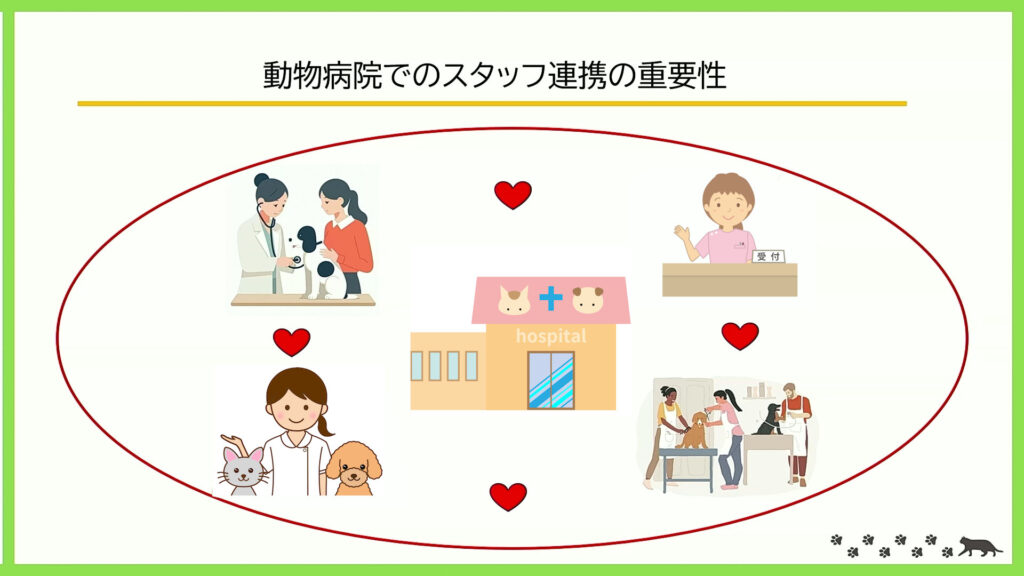 動物病院でのスタッフ連携の重要性

受付

hospital